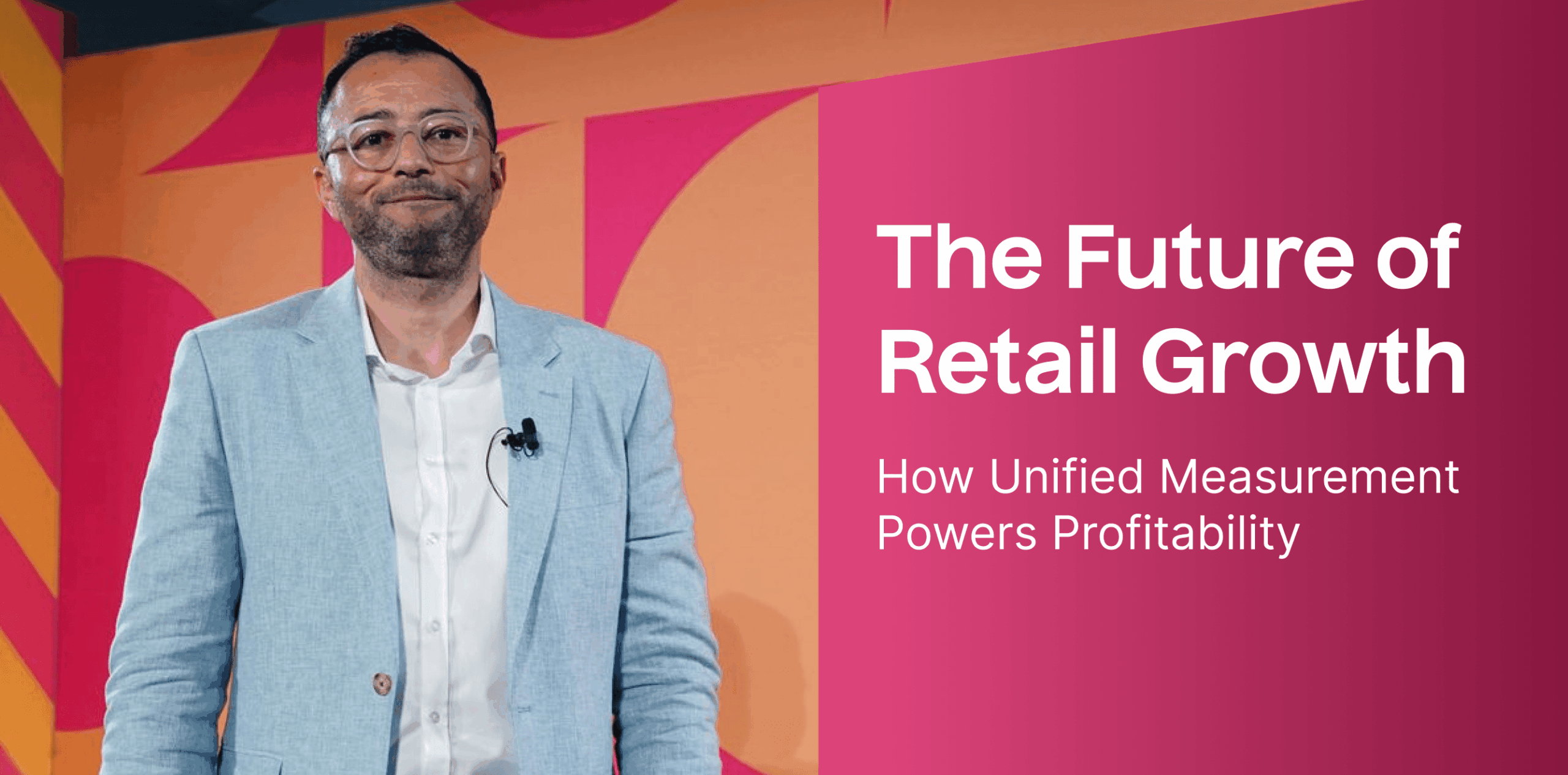 The Future of Retail Growth

How Unified Measurement Powers Profitability